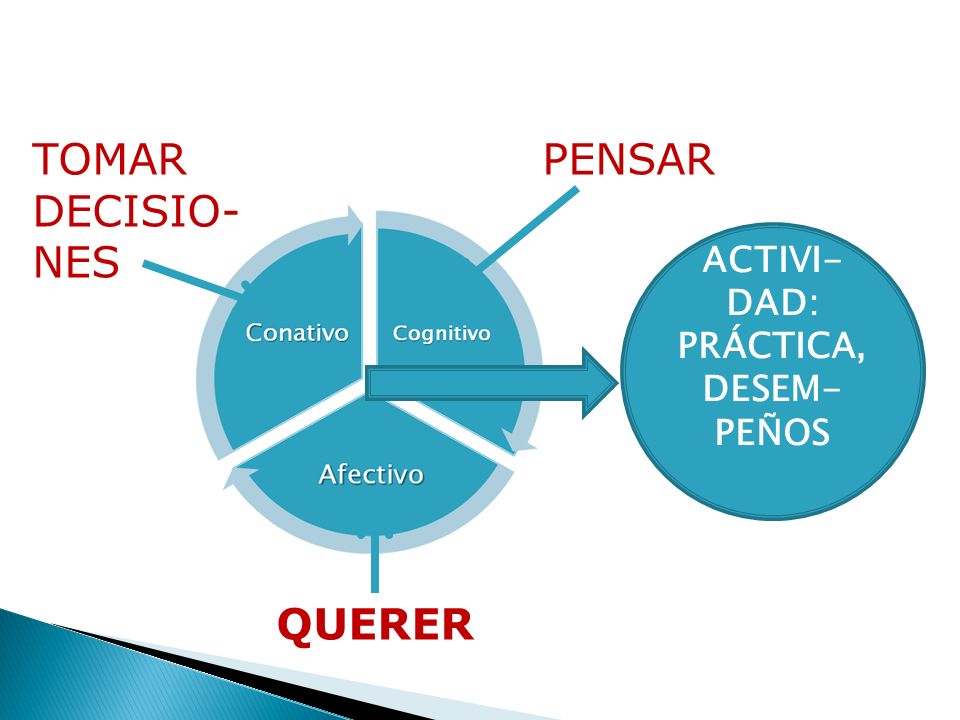 TOMAR DECISIONES

PENSAR

Conativo

Cognitivo

Afectivo

ACTIVIDAD: PRÁCTICA, DESEMPEÑOS

QUERER